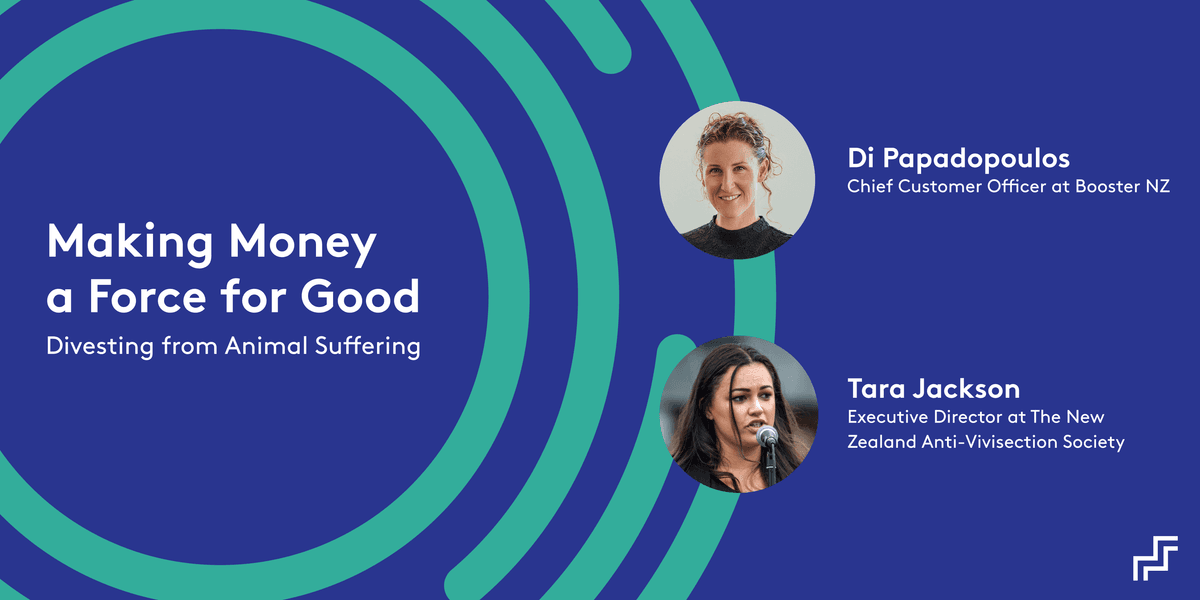 Making Money a Force for Good

Divesting from Animal Suffering

Di Papadopoulos
Chief Customer Officer at Booster NZ

Tara Jackson
Executive Director at The New Zealand Anti-Vivisection Society